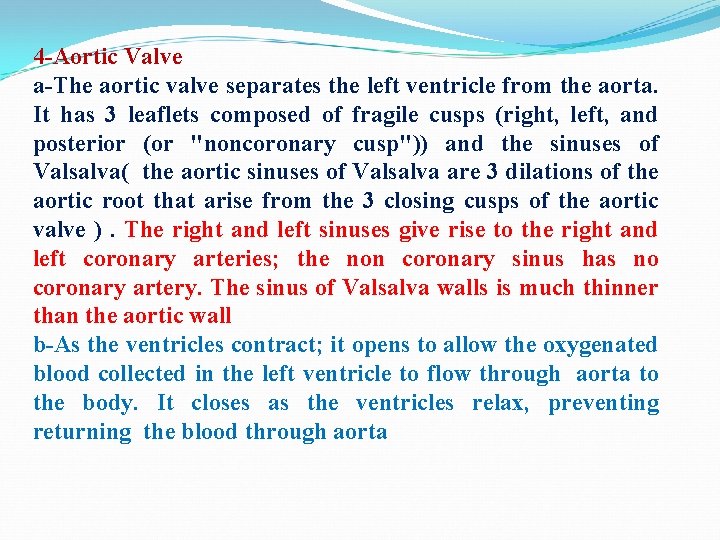 4-Aortic Valve
a-The aortic valve separates the left ventricle from the aorta. It has 3 leaflets composed of fragile cusps (right, left, and posterior (or "noncoronary cusp")) and the sinuses of Valsalva( the aortic sinuses of Valsalva are 3 dilations of the aortic root that arise from the 3 closing cusps of the aortic valve ) . The right and left sinuses give rise to the right and left coronary arteries; the non coronary sinus has no coronary artery. The sinus of Valsalva walls is much thinner than the aortic wall
b-As the ventricles contract; it opens to allow the oxygenated blood collected in the left ventricle to flow through aorta to the body. It closes as the ventricles relax, preventing returning the blood through aorta